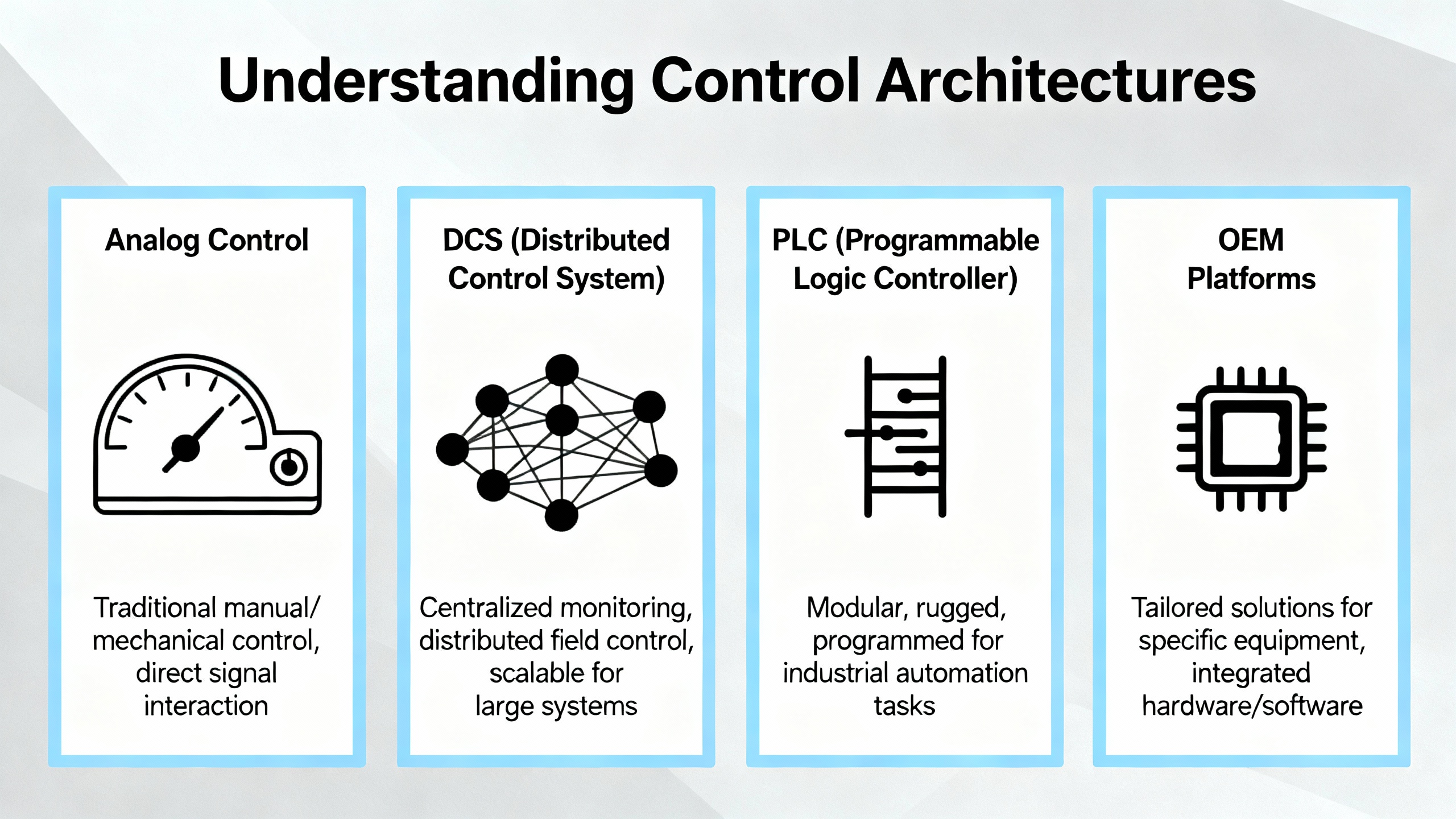 Understanding Control Architectures

Analog Control

Traditional manual/ mechanical control, direct signal interaction

DCS (Distributed Control System)

Centralized monitoring, distributed field control, scalable for large systems

PLC (Programmable Logic Controller)

Modular, rugged, programmed for industrial automation tasks

OEM Platforms

Tailored solutions for specific equipment, integrated hardware/software